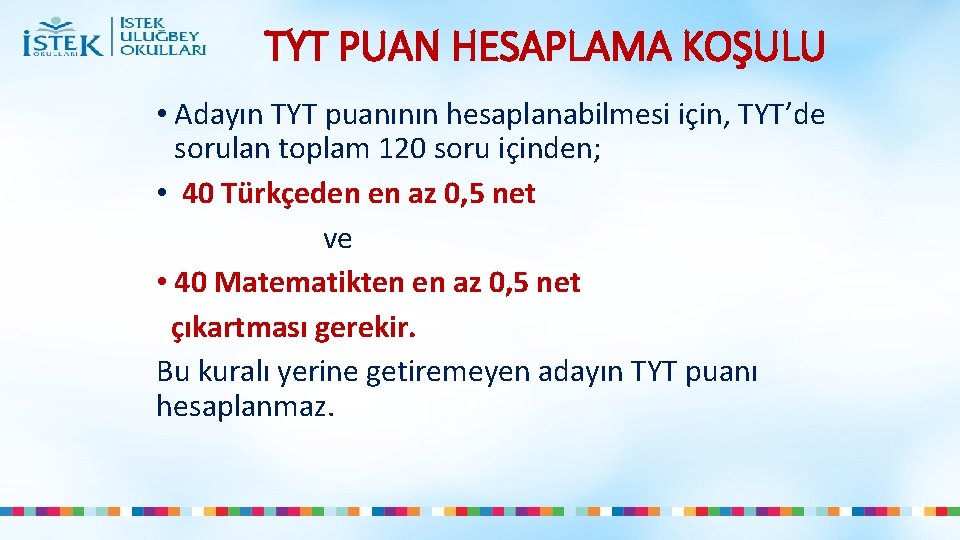 İSTEK OKULLARI
İSTEK ULUĞBEY OKULLARI

TYT PUAN HESAPLAMA KOŞULU

• Adayın TYT puanının hesaplanabilmesi için, TYT'de sorulan toplam 120 soru içinden;

• 40 Türkçeden en az 0,5 net

ve

• 40 Matematikten en az 0,5 net çıkartması gerekir.

Bu kuralı yerine getiremeyen adayın TYT puanı hesaplanmaz.